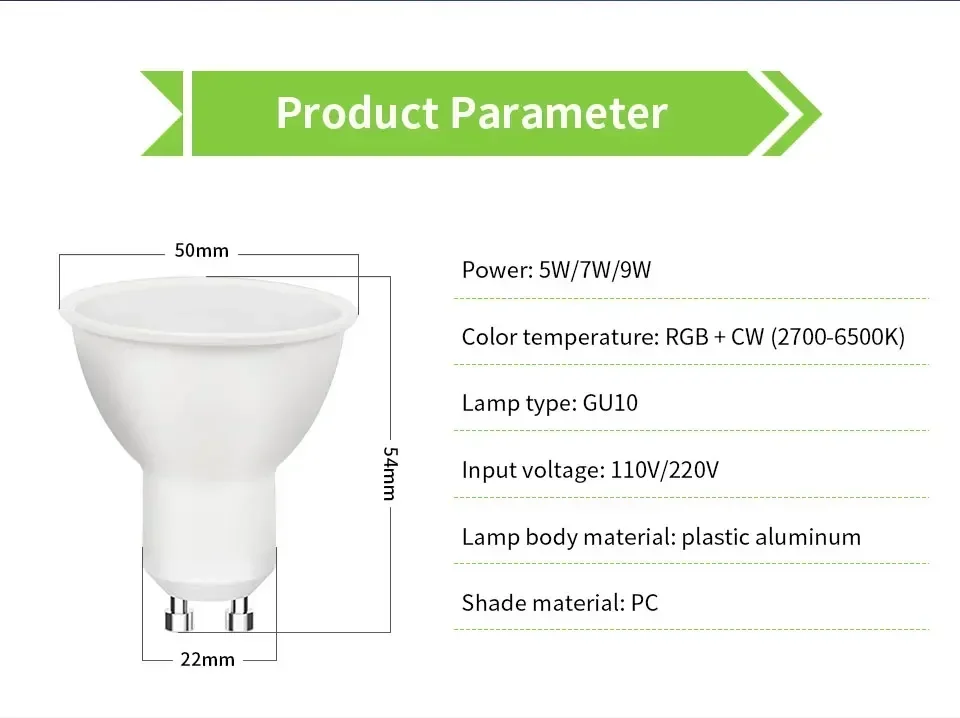 Product Parameter

50mm

54mm

22mm

Power: 5W/7W/9W

Color temperature: RGB + CW (2700-6500K)

Lamp type: GU10

Input voltage: 110V/220V

Lamp body material: plastic aluminum

Shade material: PC